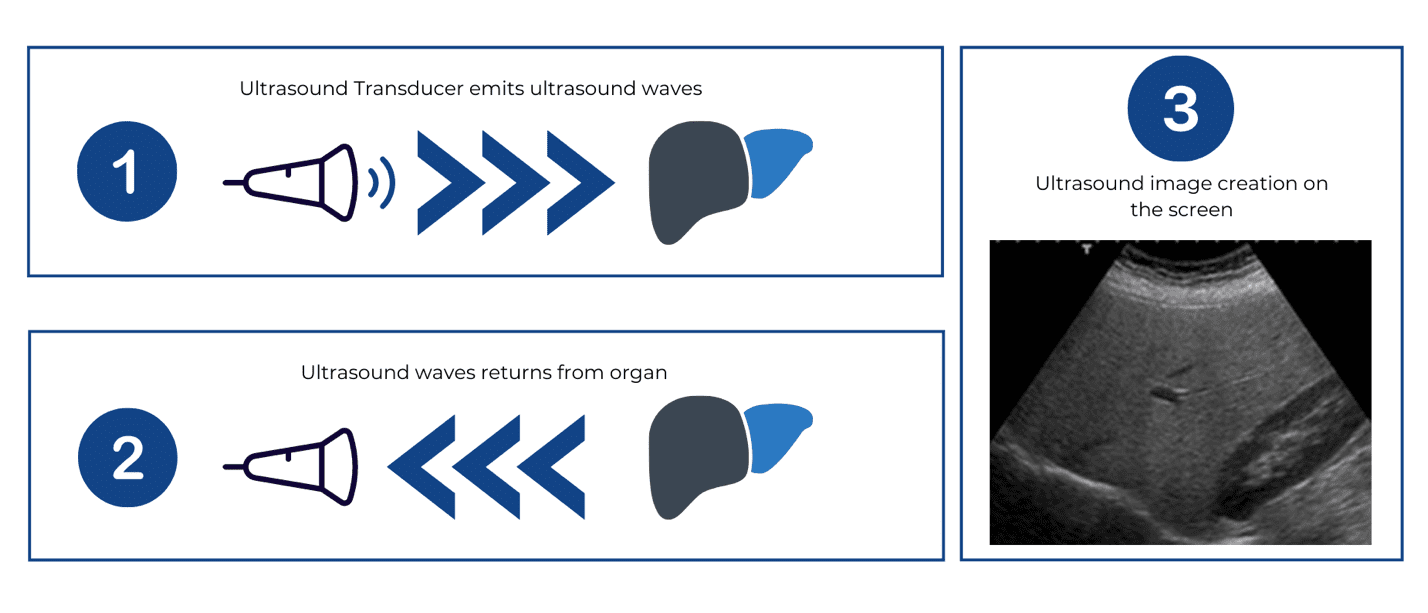 Ultrasound Transducer emits ultrasound waves

1

Ultrasound waves returns from organ

2

3

Ultrasound image creation on the screen